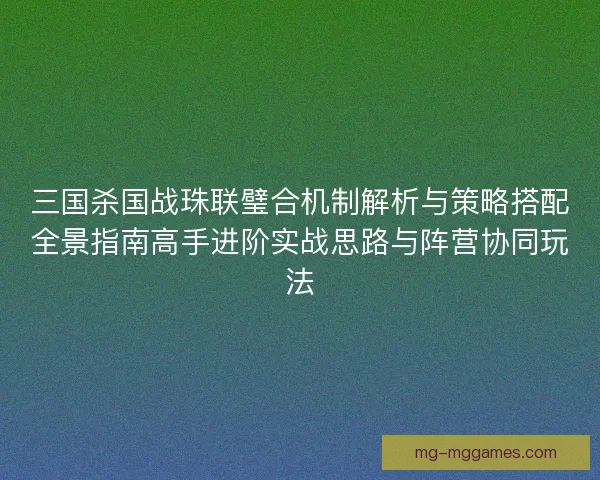 三国杀国战珠联璧合机制解析与策略搭配全景指南高手进阶实战思路与阵营协同玩法

mg-mggames.com